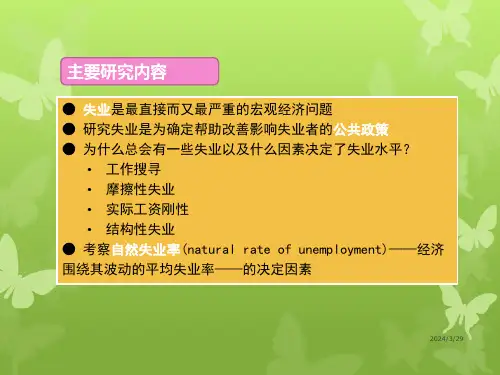 主要研究内容

● 失业是最直接而又最严重的宏观经济问题
● 研究失业是为确定帮助改善影响失业者的公共政策
● 为什么总会有一些失业以及什么因素决定了失业水平？
• 工作搜寻
• 摩擦性失业
• 实际工资刚性
• 结构性失业
● 考察自然失业率(natural rate of unemployment)——经济围绕其波动的平均失业率——的决定因素

2024/3/29